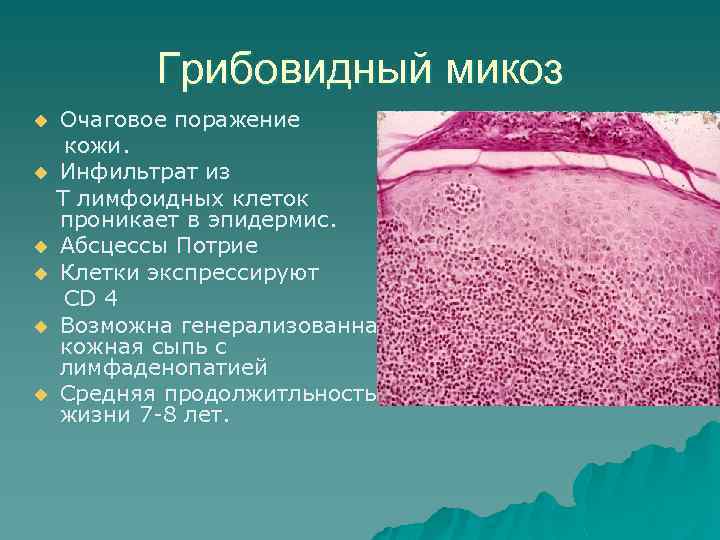 Грибовидный микоз

◆ Очаговое поражение кожи.
◆ Инфильтрат из Т лимфоидных клеток проникает в эпидермис.
◆ Абсцессы Потрие
◆ Клетки экспрессируют CD 4
◆ Возможна генерализованна кожная сыпь с лимфаденопатией
◆ Средняя продолжитльность жизни 7-8 лет.